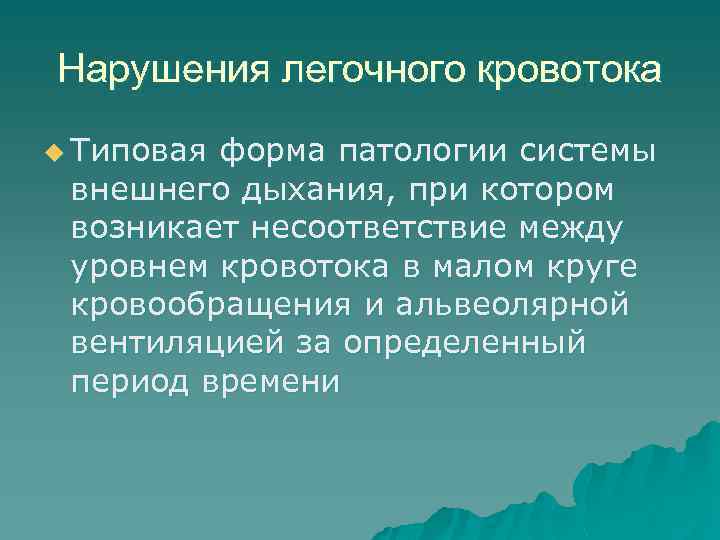 Нарушения легочного кровотока

Типовая форма патологии системы внешнего дыхания, при котором возникает несоответствие между уровнем кровотока в малом круге кровообращения и альвеолярной вентиляцией за определенный период времени